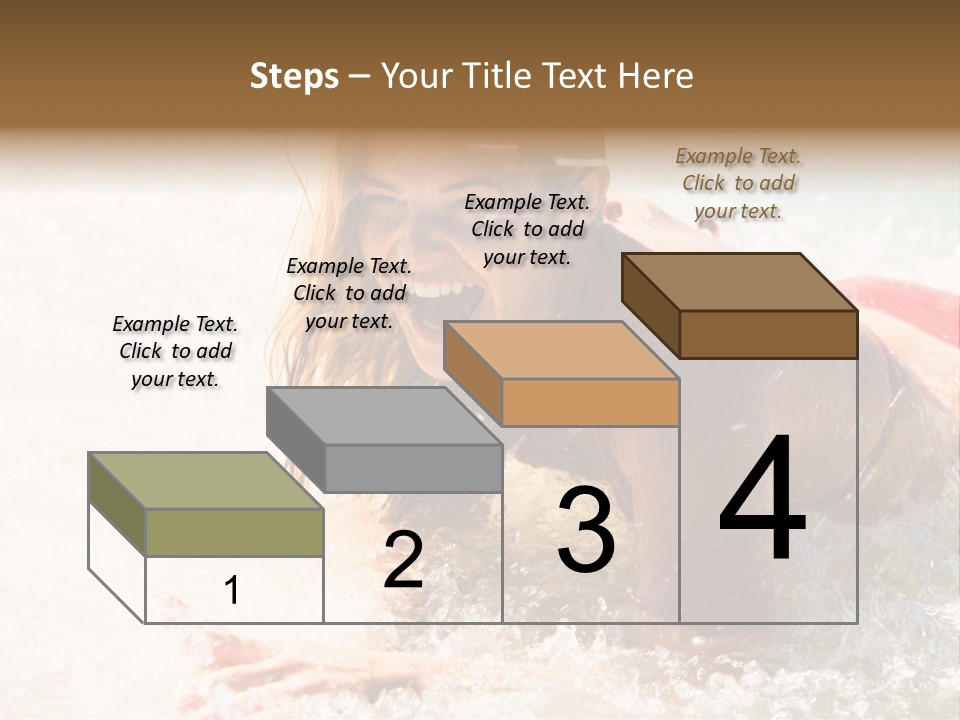 Steps – Your Title Text Here

Example Text. Click to add your text.

Example Text. Click to add your text.

Example Text. Click to add your text.

Example Text. Click to add your text.

1

2

3

4